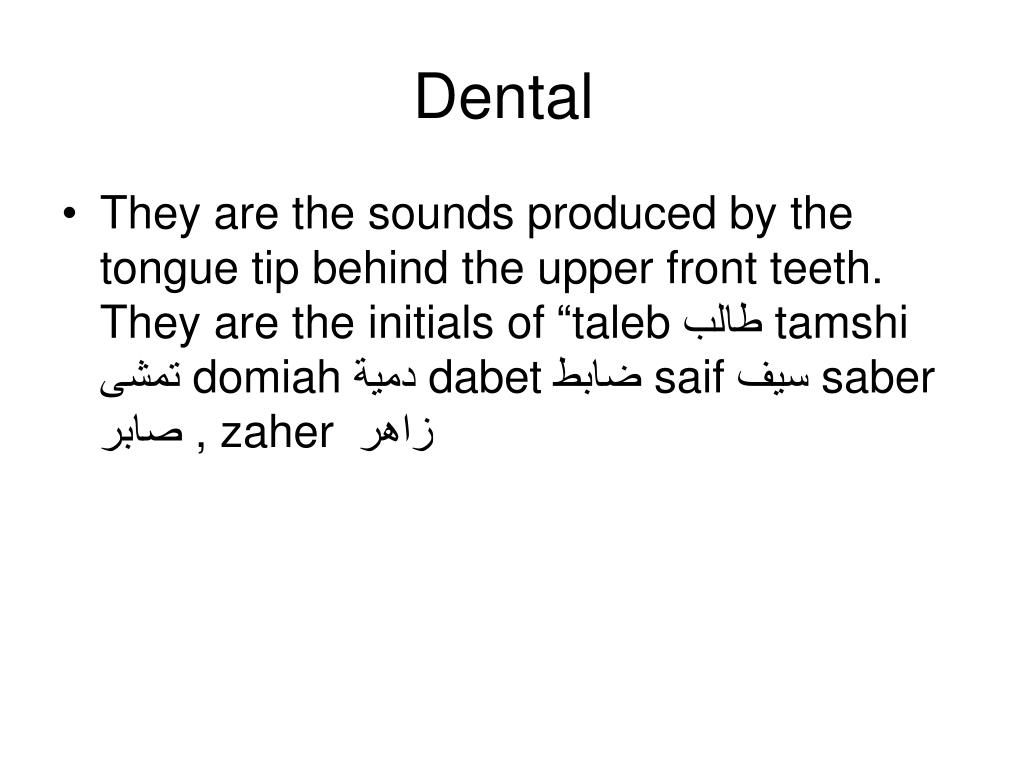 Dental

• They are the sounds produced by the tongue tip behind the upper front teeth. They are the initials of “taleb طالب tamshi تمشى domiah دمية dabet ضابط saif سيف saber صابر , zaher زاهر